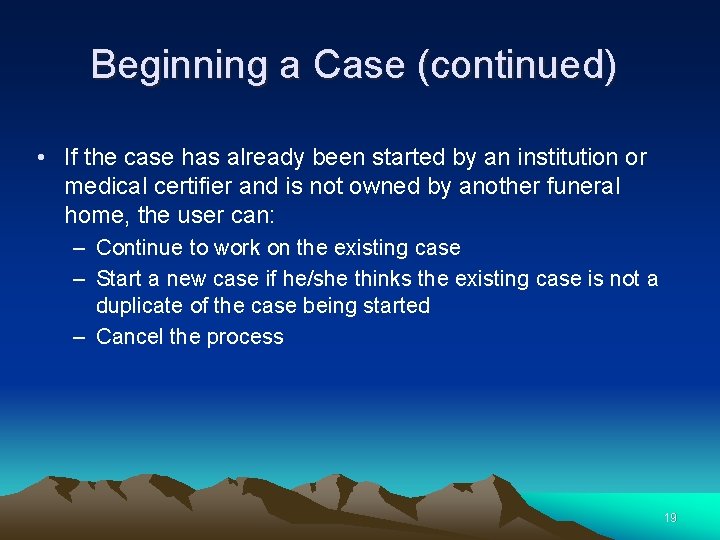 Beginning a Case (continued)

• If the case has already been started by an institution or medical certifier and is not owned by another funeral home, the user can:

– Continue to work on the existing case

– Start a new case if he/she thinks the existing case is not a duplicate of the case being started

– Cancel the process

19